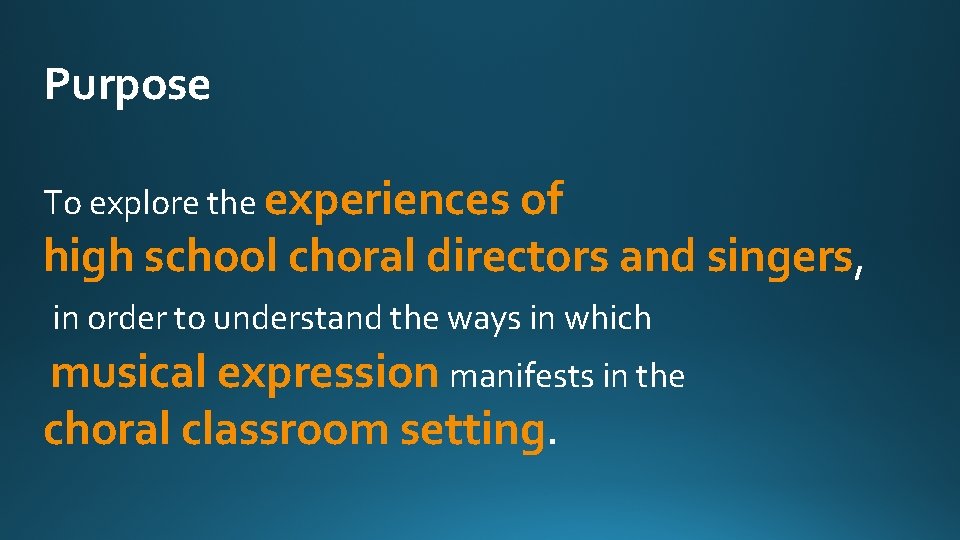 Purpose

To explore the experiences of high school choral directors and singers, in order to understand the ways in which musical expression manifests in the choral classroom setting.